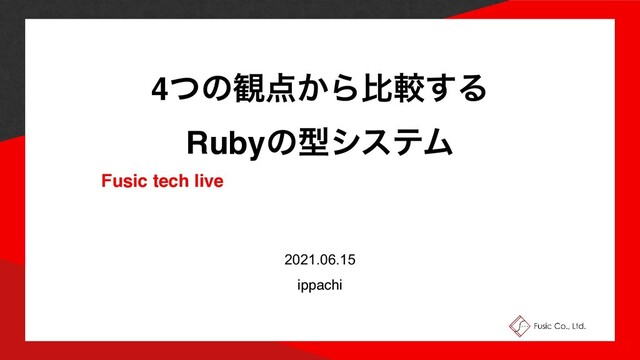 4つの観点から比較する
Rubyの型システム

Fusic tech live

2021.06.15

ippachi

Fusic Co., Ltd.